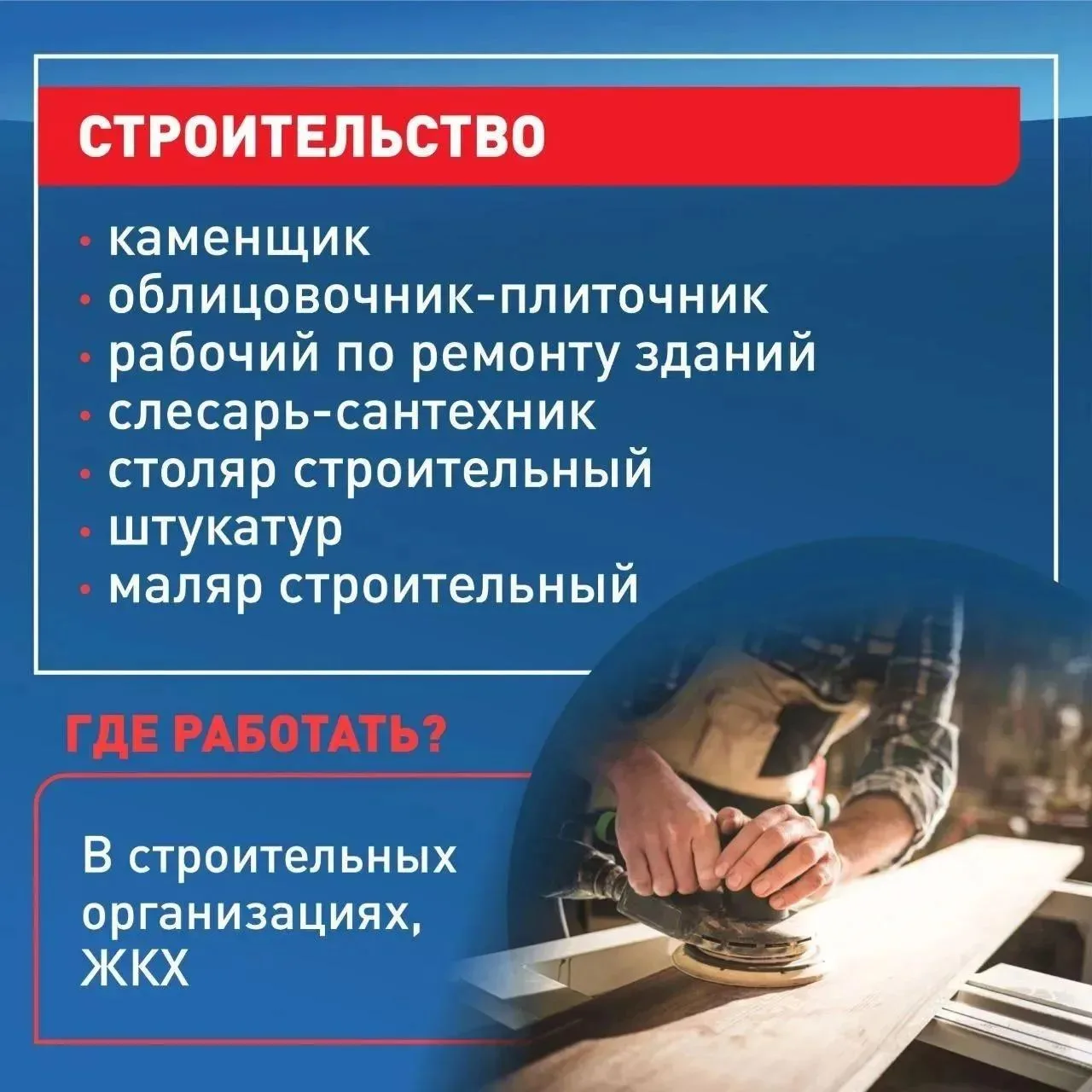 СТРОИТЕЛЬСТВО

• каменщик
• облицовочник-плиточник
• рабочий по ремонту зданий
• слесарь-сантехник
• столяр строительный
• штукатур
• маляр строительный

ГДЕ РАБОТАТЬ?

В строительных организациях, ЖКХ